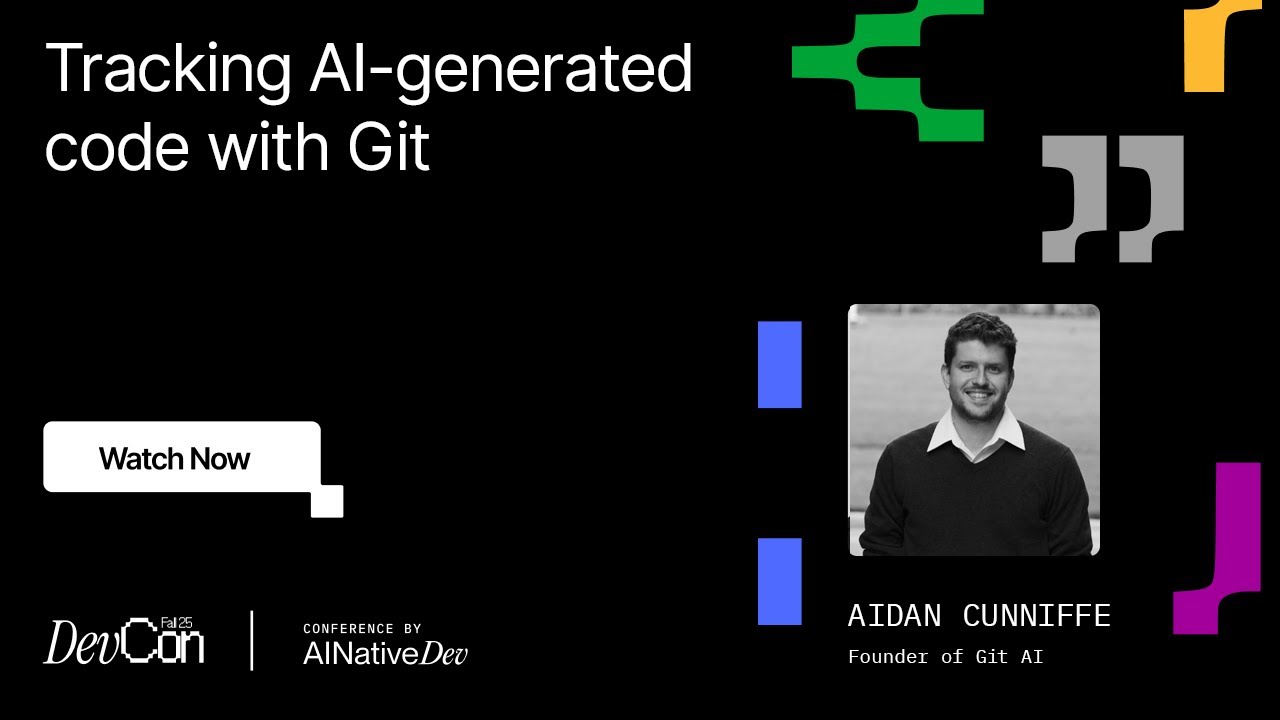 Tracking AI-generated code with Git

Watch Now

DevCon Fall 25

CONFERENCE BY
AINativeDev

AIDAN CUNNIFFE
Founder of Git AI